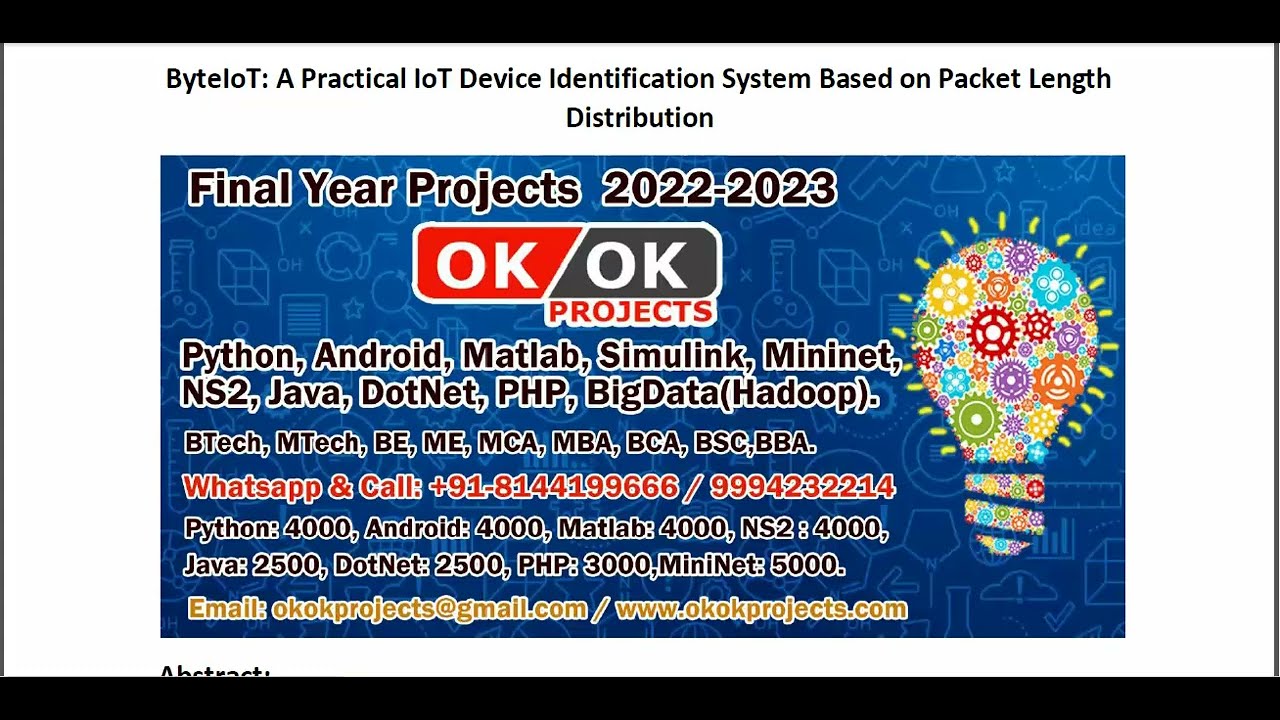 ByteIoT: A Practical IoT Device Identification System Based on Packet Length Distribution

Final Year Projects 2022-2023

OK OK PROJECTS

Python, Android, Matlab, Simulink, Mininet, NS2, Java, DotNet, PHP, BigData(Hadoop).

BTech, MTech, BE, ME, MCA, MBA, BCA, BSC,BBA.

Whatsapp & Call: +91-8144199666 / 9994232214

Python: 4000, Android: 4000, Matlab: 4000, NS2 : 4000, Java: 2500, DotNet: 2500, PHP: 3000,MiniNet: 5000.

Email: okokprojects@gmail.com / www.okokprojects.com

Abstract: